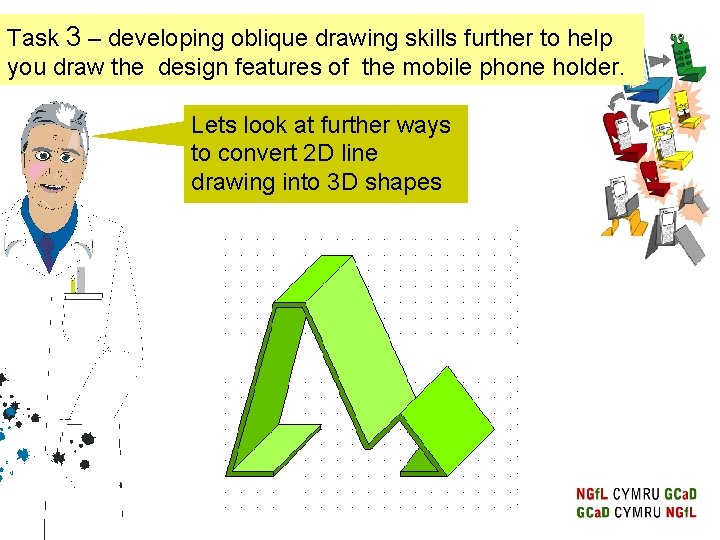 Task 3 – developing oblique drawing skills further to help you draw the design features of the mobile phone holder.

Lets look at further ways to convert 2D line drawing into 3D shapes

NGfL CYMRU GCaD
GCaD CYMRU NGfL